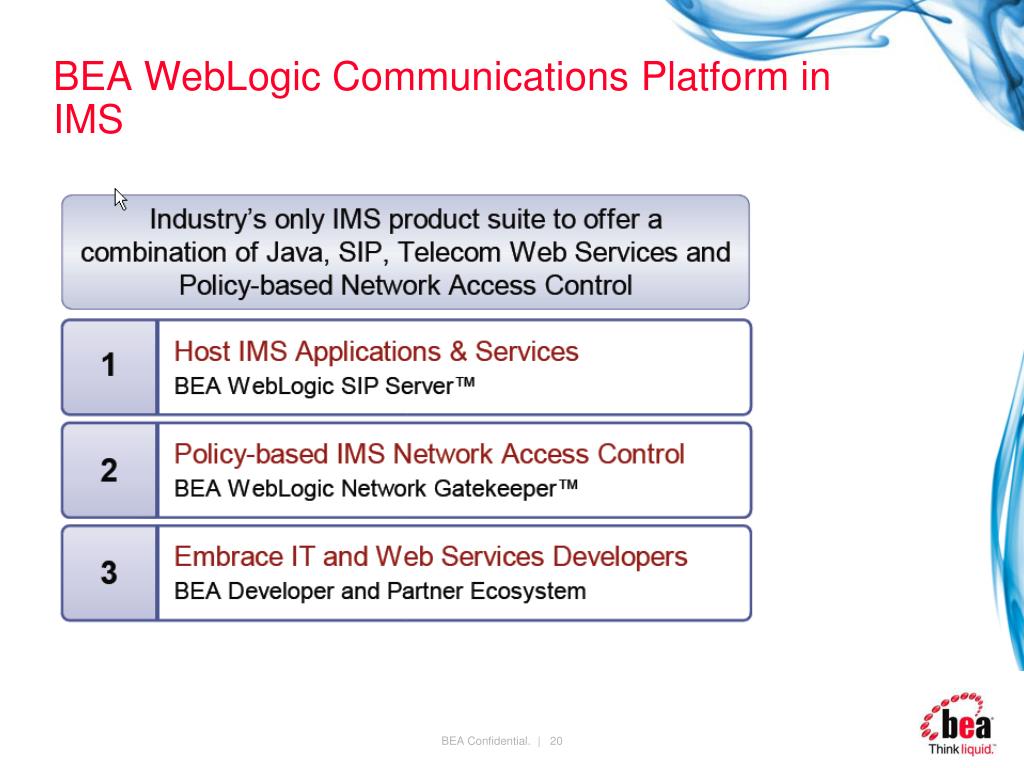 BEA WebLogic Communications Platform in IMS

Industry's only IMS product suite to offer a combination of Java, SIP, Telecom Web Services and Policy-based Network Access Control

1
Host IMS Applications & Services
BEA WebLogic SIP Server™

2
Policy-based IMS Network Access Control
BEA WebLogic Network Gatekeeper™

3
Embrace IT and Web Services Developers
BEA Developer and Partner Ecosystem

BEA Confidential. | 20

bea
Think liquid.™